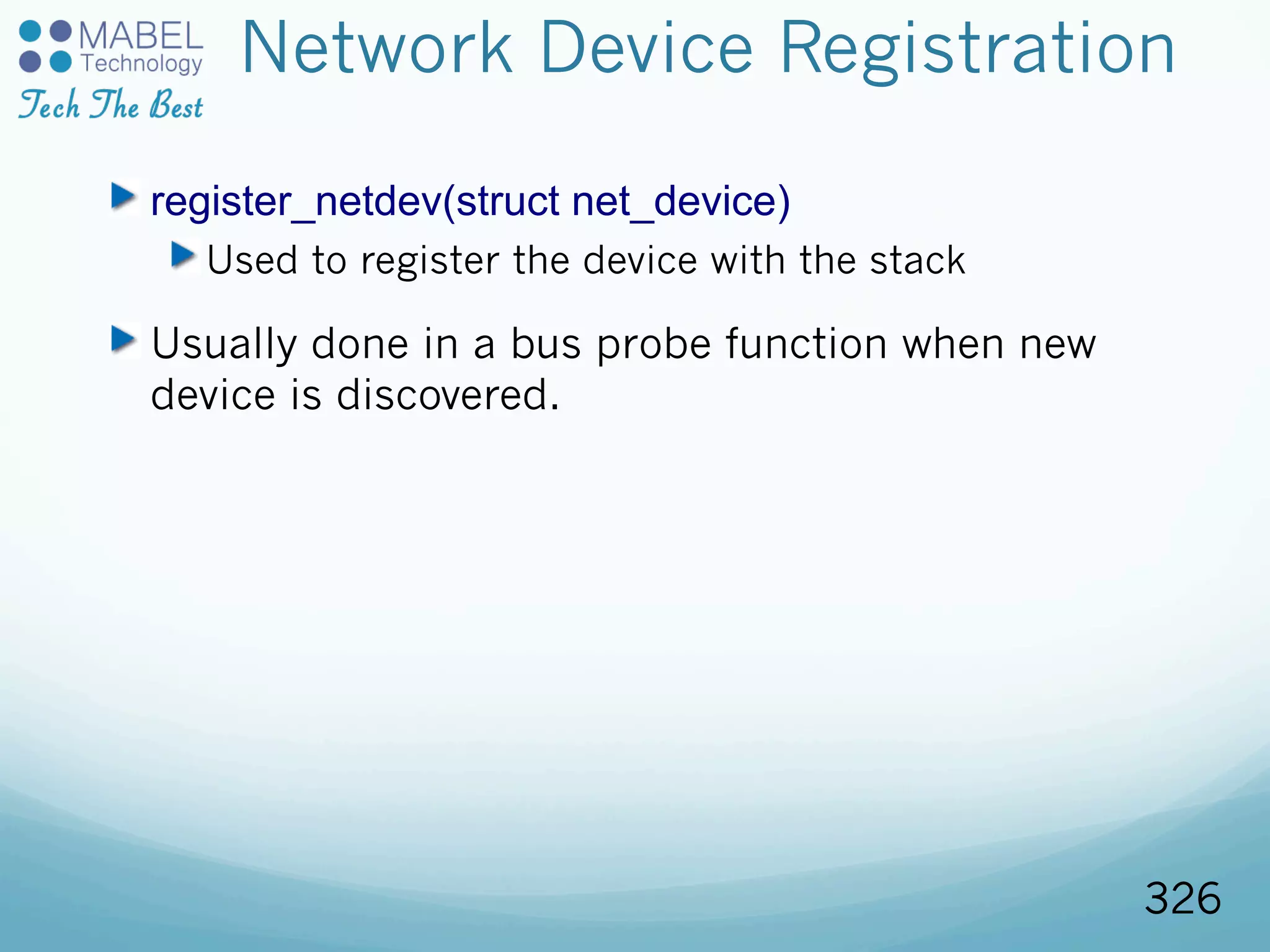 MABEL Technology
Tech The Best

Network Device Registration

register_netdev(struct net_device)

Used to register the device with the stack

Usually done in a bus probe function when new device is discovered.

326